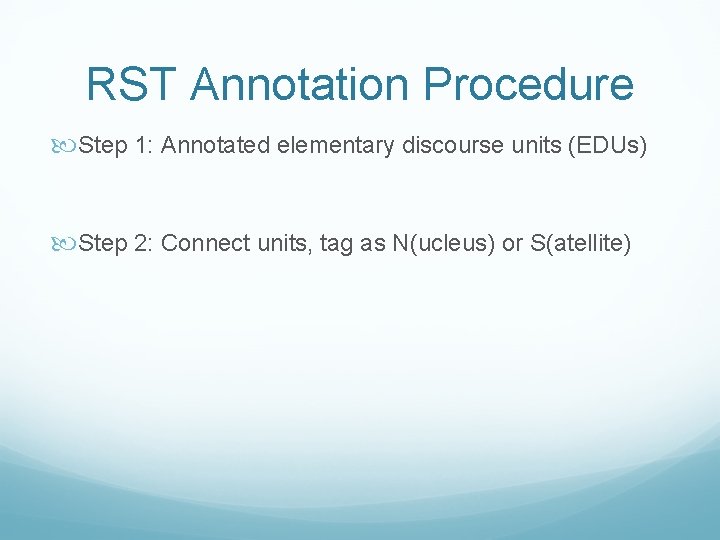 RST Annotation Procedure

Step 1: Annotated elementary discourse units (EDUs)

Step 2: Connect units, tag as N(ucleus) or S(atellite)